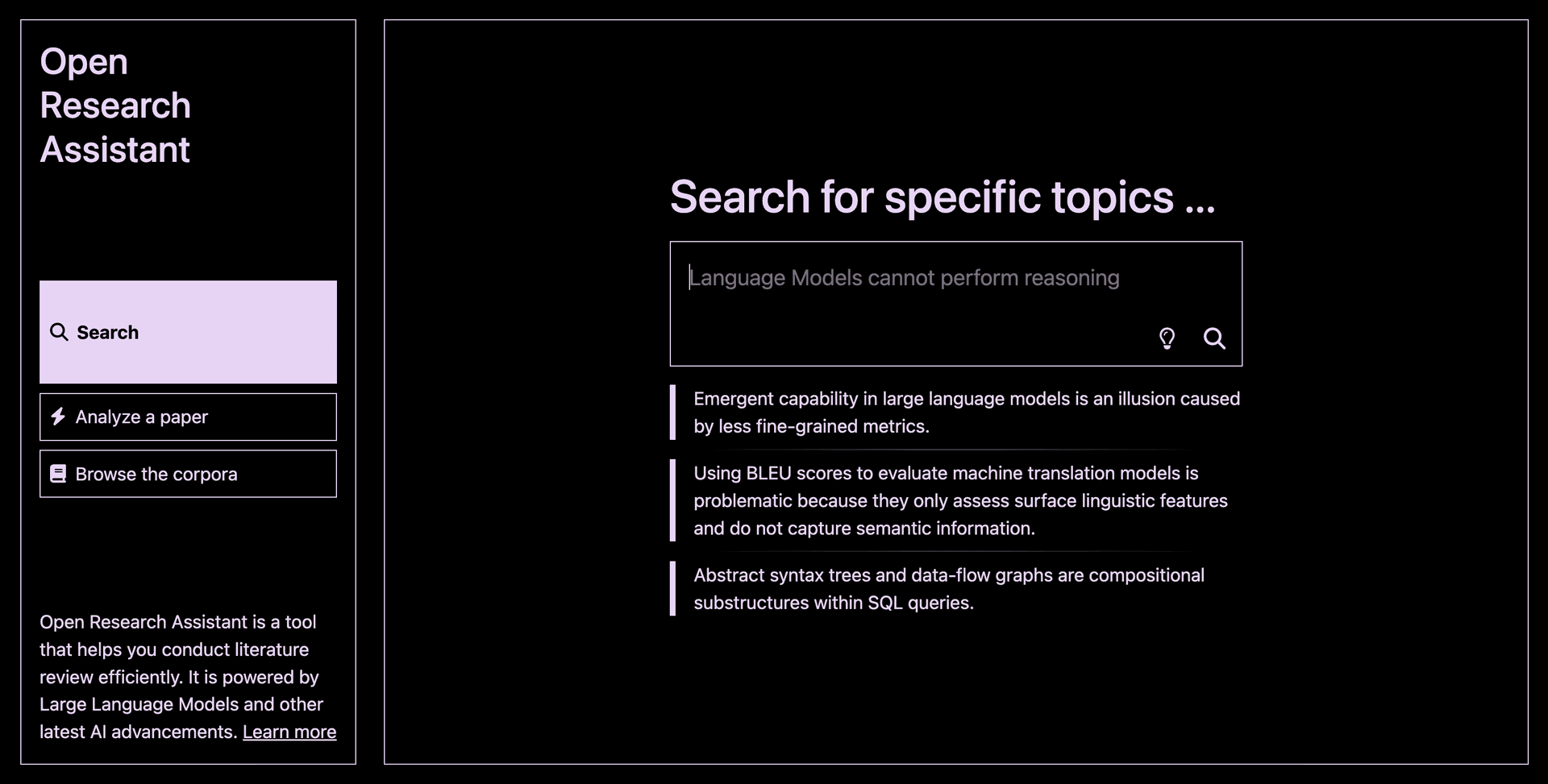 Open Research Assistant

Search

Analyze a paper

Browse the corpora

Open Research Assistant is a tool that helps you conduct literature review efficiently. It is powered by Large Language Models and other latest AI advancements. Learn more

Search for specific topics ...

Language Models cannot perform reasoning

Emergent capability in large language models is an illusion caused by less fine-grained metrics.

Using BLEU scores to evaluate machine translation models is problematic because they only assess surface linguistic features and do not capture semantic information.

Abstract syntax trees and data-flow graphs are compositional substructures within SQL queries.